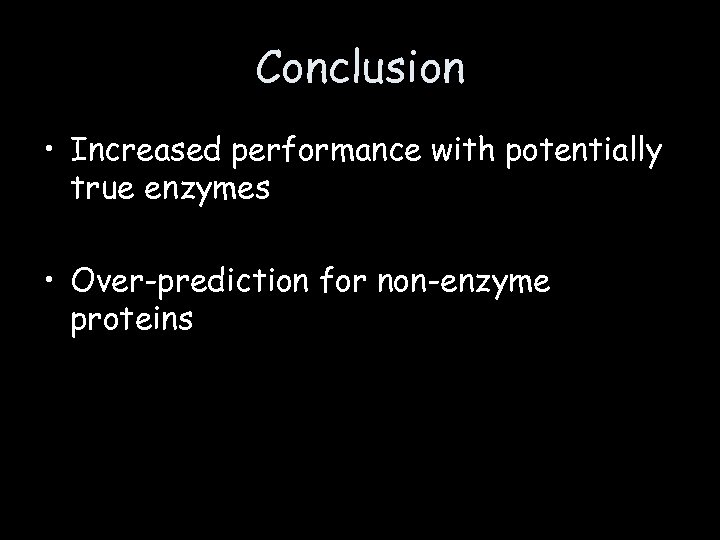 Conclusion

• Increased performance with potentially true enzymes

• Over-prediction for non-enzyme proteins